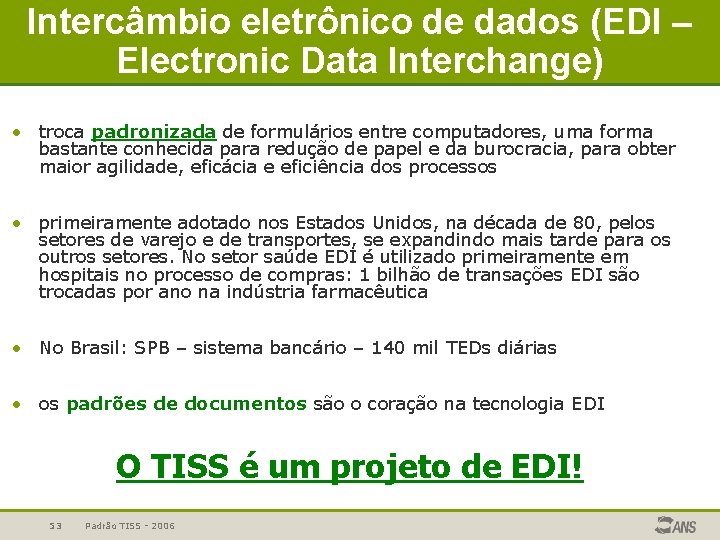 Intercâmbio eletrônico de dados (EDI – Electronic Data Interchange)

• troca padronizada de formulários entre computadores, uma forma bastante conhecida para redução de papel e da burocracia, para obter maior agilidade, eficácia e eficiência dos processos

• primeiramente adotado nos Estados Unidos, na década de 80, pelos setores de varejo e de transportes, se expandindo mais tarde para os outros setores. No setor saúde EDI é utilizado primeiramente em hospitais no processo de compras: 1 bilhão de transações EDI são trocadas por ano na indústria farmacêutica

• No Brasil: SPB – sistema bancário – 140 mil TEDs diárias

• os padrões de documentos são o coração na tecnologia EDI

O TISS é um projeto de EDI!

53 Padrão TISS - 2006

ANS